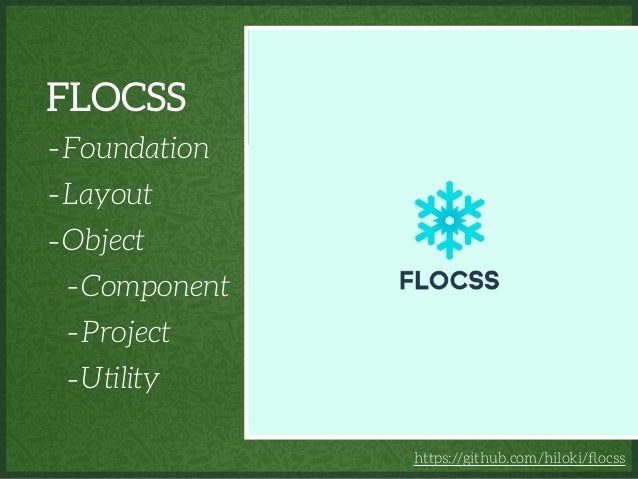 FLOCSS

-Foundation

-Layout

-Object

-Component

-Project

-Utility

FLOCSS

https://github.com/hiloki/flocss